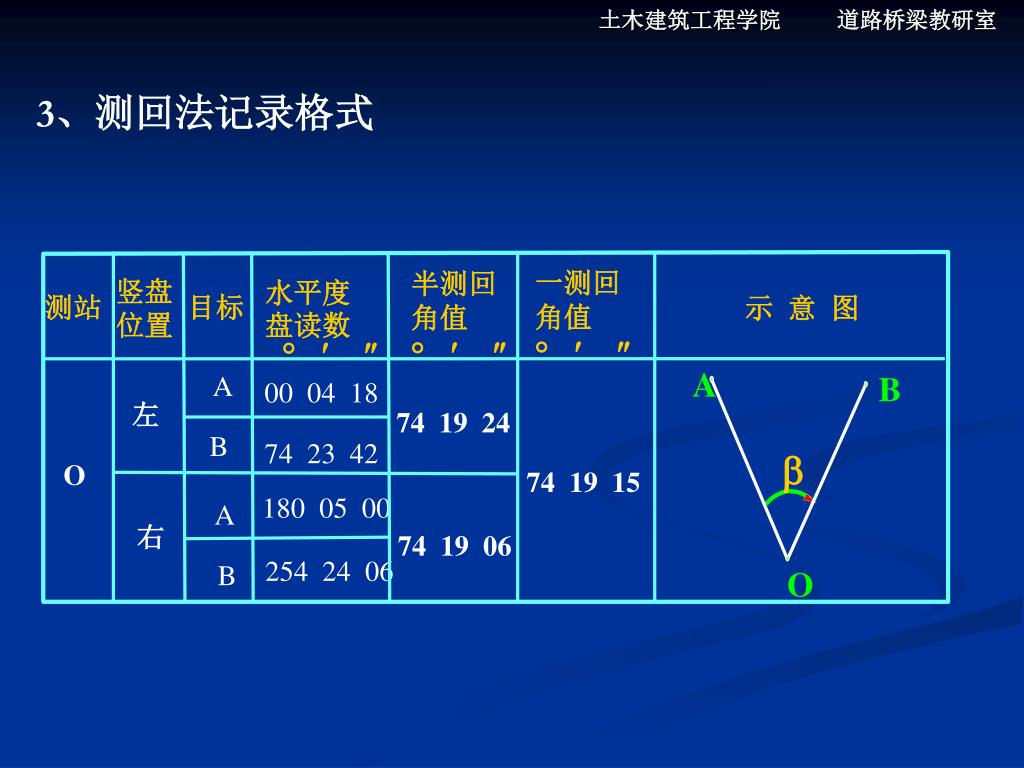 土木建筑工程学院　　道路桥梁教研室

3、测回法记录格式

| 测站 | 竖盘位置 | 目标 | 水平度盘读数 ° ′ ″ | 半测回角值 ° ′ ″ | 一测回角值 ° ′ ″ | 示 意 图 |
|---|---|---|---|---|---|---|
| O | 左 | A | 00 04 18 | 74 19 24 | 74 19 15 | A B β O |
| | | B | 74 23 42 | | | |
| | 右 | A | 180 05 00 | 74 19 06 | | |
| | | B | 254 24 06 | | | |